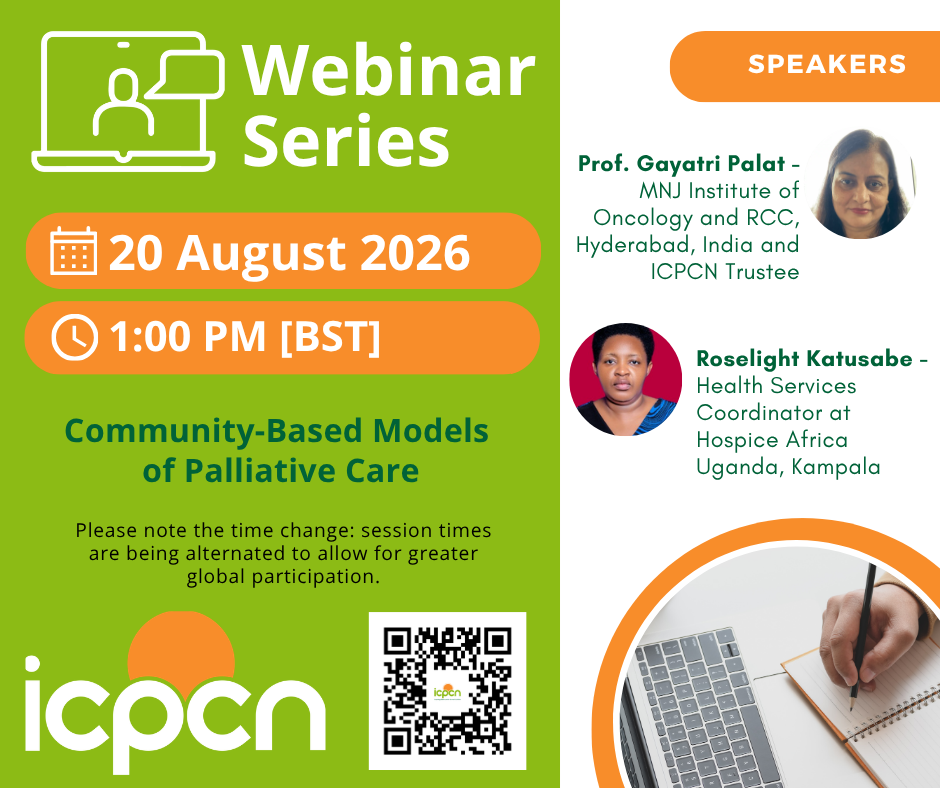 Webinar Series

20 August 2026

1:00 PM [BST]

Community-Based Models of Palliative Care

Please note the time change: session times are being alternated to allow for greater global participation.

icpcn

icpcn

SPEAKERS

Prof. Gayatri Palat - MNJ Institute of Oncology and RCC, Hyderabad, India and ICPCN Trustee

Roselight Katusabe - Health Services Coordinator at Hospice Africa Uganda, Kampala